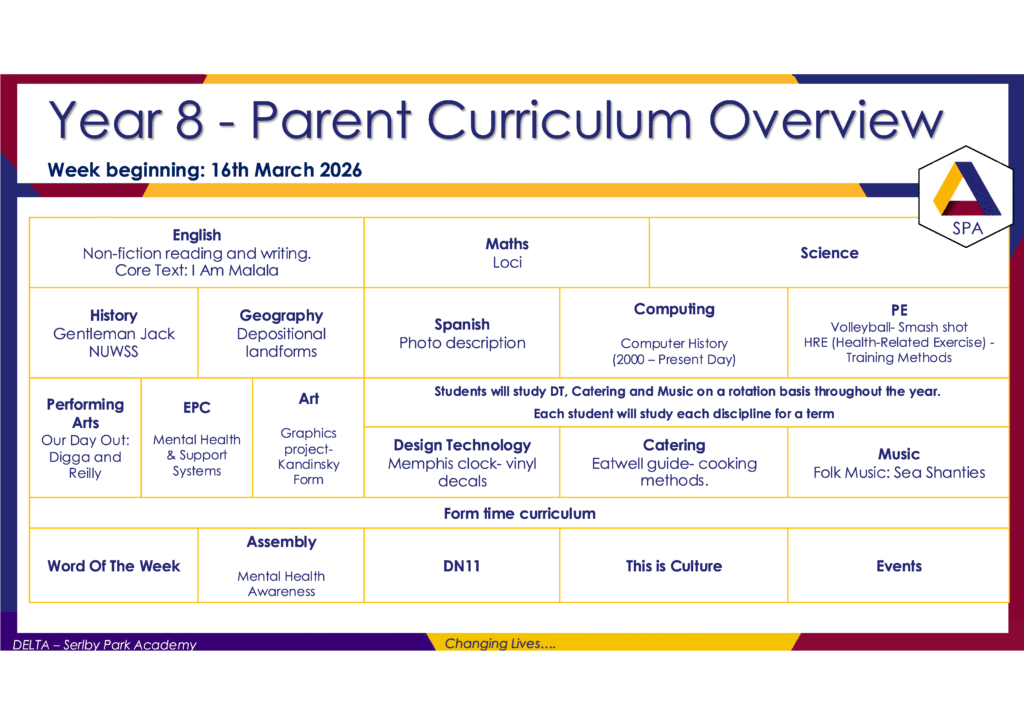 Year 8 - Parent Curriculum Overview

Week beginning: 16th March 2026

SPA

English
Non-fiction reading and writing.
Core Text: I Am Malala

Maths
Loci

Science

History
Gentleman Jack
NUWSS

Geography
Depositional landforms

Spanish
Photo description

Computing
Computer History
(2000 – Present Day)

PE
Volleyball- Smash shot
HRE (Health-Related Exercise) - Training Methods

Performing Arts
Our Day Out: Digga and Reilly

EPC
Mental Health & Support Systems

Art
Graphics project- Kandinsky Form

Students will study DT, Catering and Music on a rotation basis throughout the year.
Each student will study each discipline for a term

Design Technology
Memphis clock- vinyl decals

Catering
Eatwell guide- cooking methods.

Music
Folk Music: Sea Shanties

Form time curriculum

Word Of The Week

Assembly
Mental Health Awareness

DN11

This is Culture

Events

DELTA – Serlby Park Academy

Changing Lives….